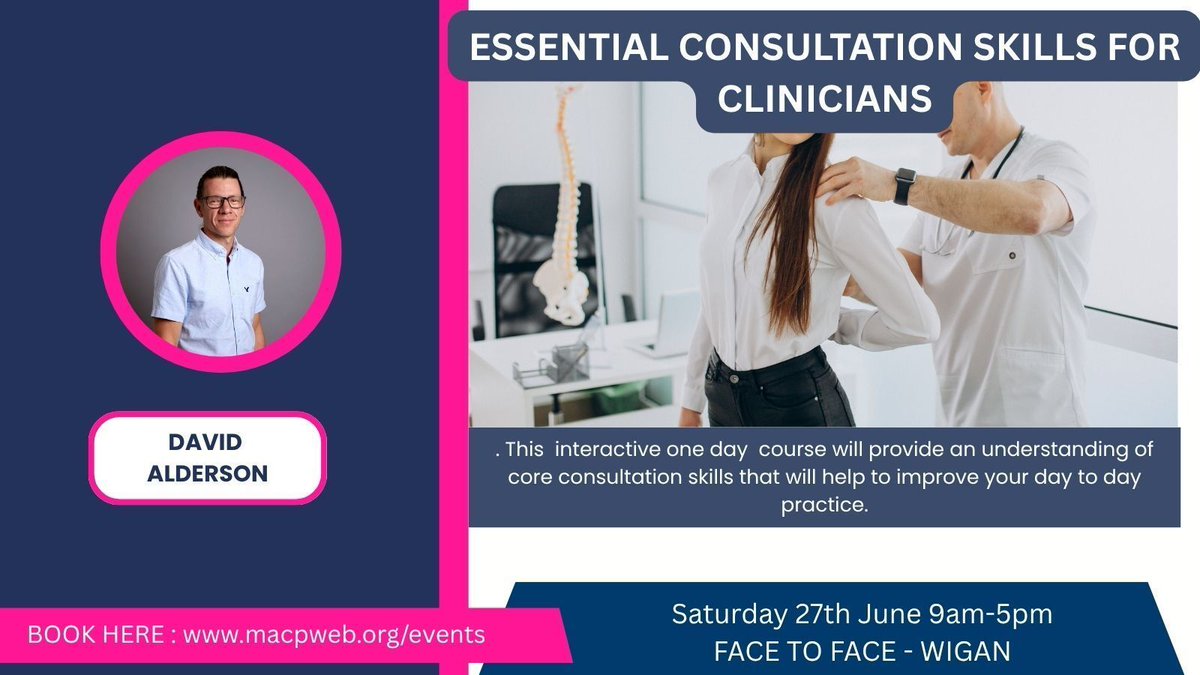 ESSENTIAL CONSULTATION SKILLS FOR CLINICIANS

DAVID ALDERSON

. This interactive one day course will provide an understanding of core consultation skills that will help to improve your day to day practice.

BOOK HERE : www.macpweb.org/events

Saturday 27th June 9am-5pm
FACE TO FACE - WIGAN